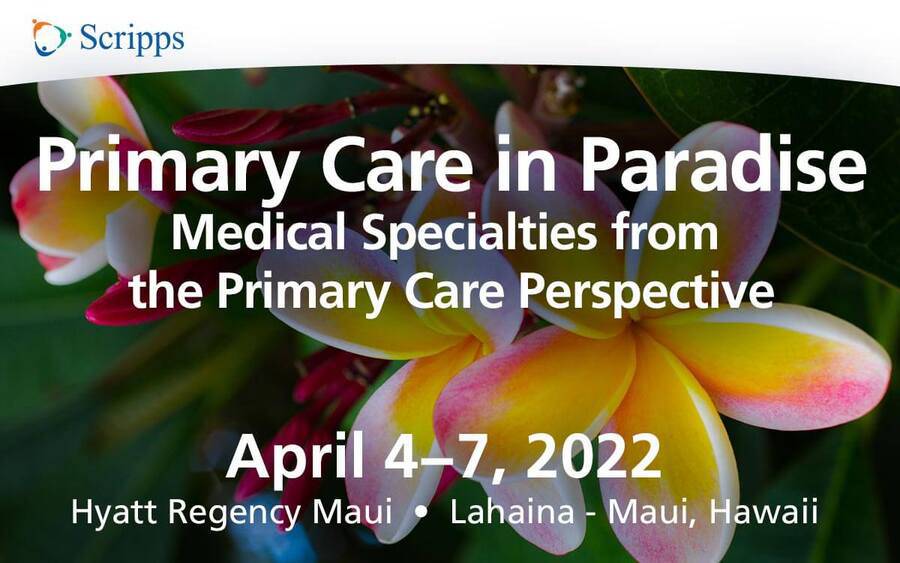 Scripps

Primary Care in Paradise
Medical Specialties from the Primary Care Perspective

April 4–7, 2022
Hyatt Regency Maui • Lahaina - Maui, Hawaii